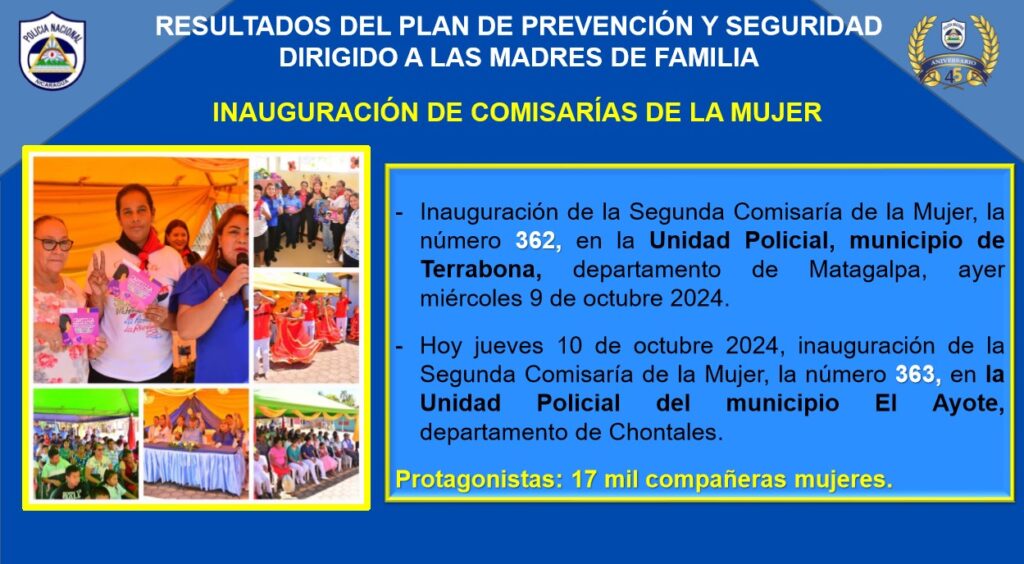 POLICIA NACIONAL
NICARAGUA

RESULTADOS DEL PLAN DE PREVENCIÓN Y SEGURIDAD DIRIGIDO A LAS MADRES DE FAMILIA

ANIVERSARIO
45

INAUGURACIÓN DE COMISARÍAS DE LA MUJER

- Inauguración de la Segunda Comisaría de la Mujer, la número 362, en la Unidad Policial, municipio de Terrabona, departamento de Matagalpa, ayer miércoles 9 de octubre 2024.

- Hoy jueves 10 de octubre 2024, inauguración de la Segunda Comisaría de la Mujer, la número 363, en la Unidad Policial del municipio El Ayote, departamento de Chontales.

Protagonistas: 17 mil compañeras mujeres.